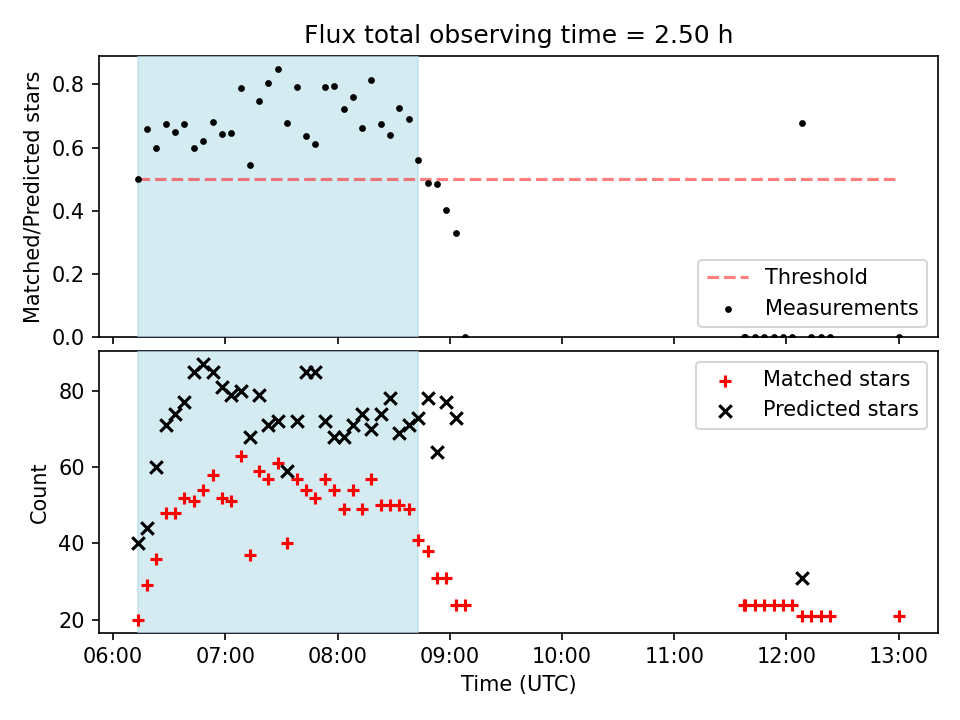 Flux total observing time = 2.50 h

Matched/Predicted stars

0.8
0.6
0.4
0.2
0.0

Threshold
Measurements

Count

80
60
40
20

Matched stars
Predicted stars

06:00 07:00 08:00 09:00 10:00 11:00 12:00 13:00
Time (UTC)